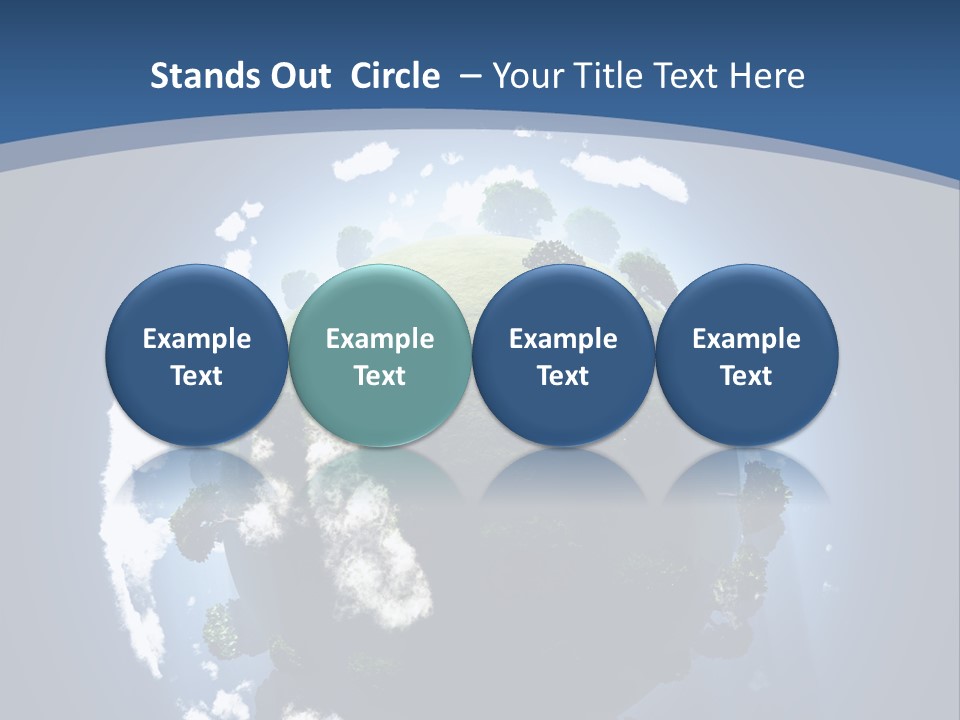 Stands Out Circle – Your Title Text Here

Example Text

Example Text

Example Text

Example Text